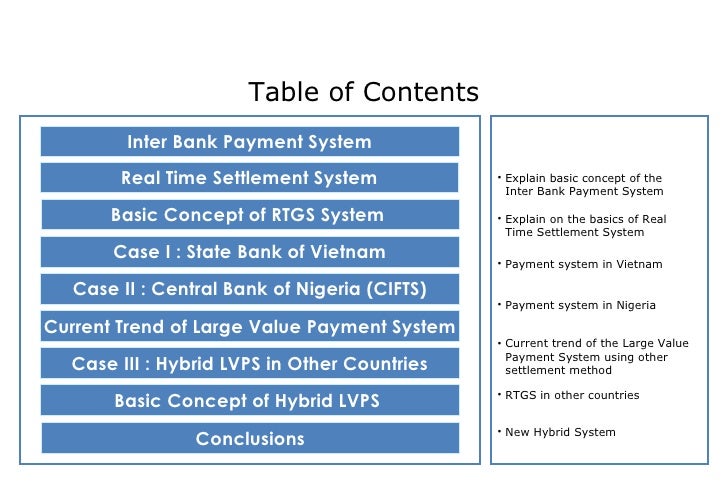 Table of Contents

Inter Bank Payment System

Real Time Settlement System

Basic Concept of RTGS System

Case I : State Bank of Vietnam

Case II : Central Bank of Nigeria (CIFTS)

Current Trend of Large Value Payment System

Case III : Hybrid LVPS in Other Countries

Basic Concept of Hybrid LVPS

Conclusions

• Explain basic concept of the Inter Bank Payment System

• Explain on the basics of Real Time Settlement System

• Payment system in Vietnam

• Payment system in Nigeria

• Current trend of the Large Value Payment System using other settlement method

• RTGS in other countries

• New Hybrid System